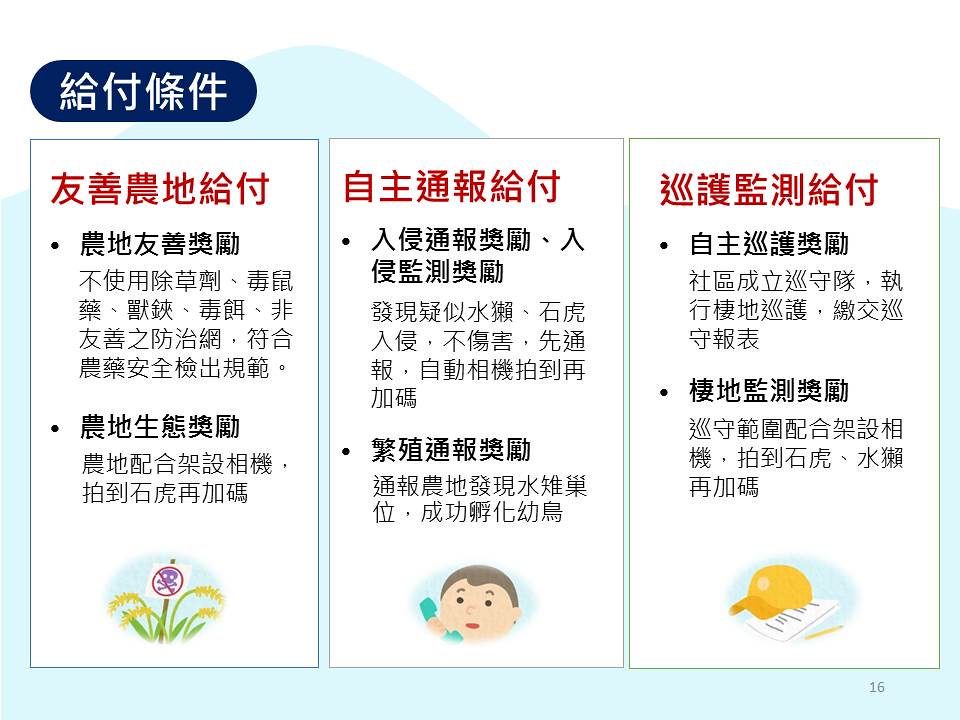 給付條件

友善農地給付

• 農地友善獎勵

不使用除草劑、毒鼠藥、獸鋏、毒餌、非友善之防治網，符合農藥安全檢出規範。

• 農地生態獎勵

農地配合架設相機，拍到石虎再加碼

自主通報給付

• 入侵通報獎勵、入侵監測獎勵

發現疑似水獺、石虎入侵，不傷害，先通報，自動相機拍到再加碼

• 繁殖通報獎勵

通報農地發現水雉巢位，成功孵化幼鳥

巡護監測給付

• 自主巡護獎勵

社區成立巡守隊，執行棲地巡護，繳交巡守報表

• 棲地監測獎勵

巡守範圍配合架設相機，拍到石虎、水獺再加碼

16